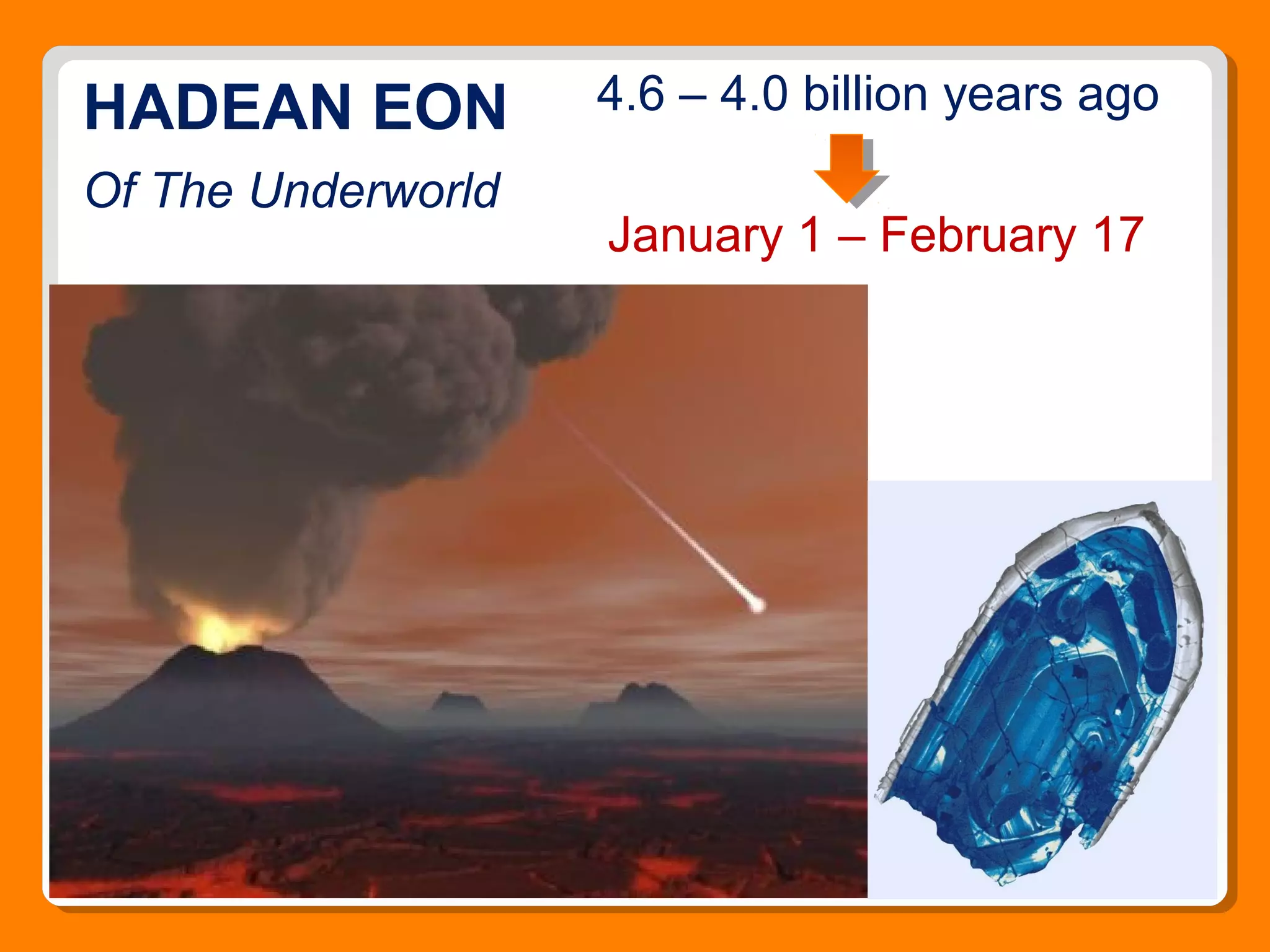 HADEAN EON

Of The Underworld

4.6 – 4.0 billion years ago

January 1 – February 17